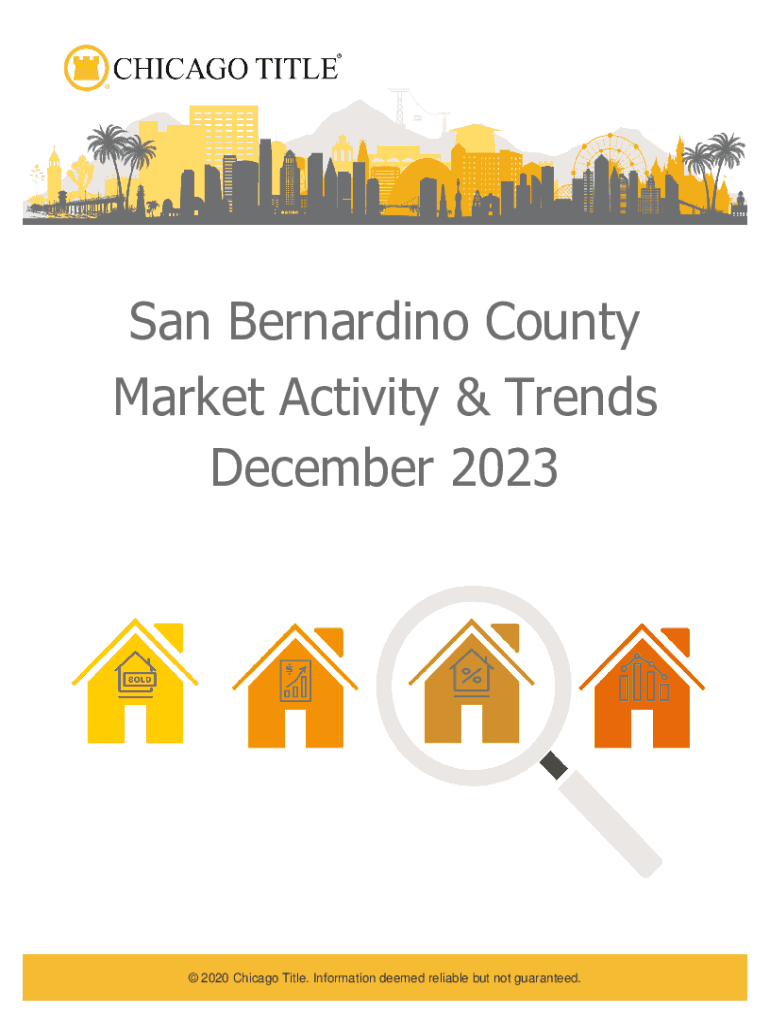 CHICAGO TITLE®

San Bernardino County
Market Activity & Trends
December 2023

SOLD

%

© 2020 Chicago Title. Information deemed reliable but not guaranteed.